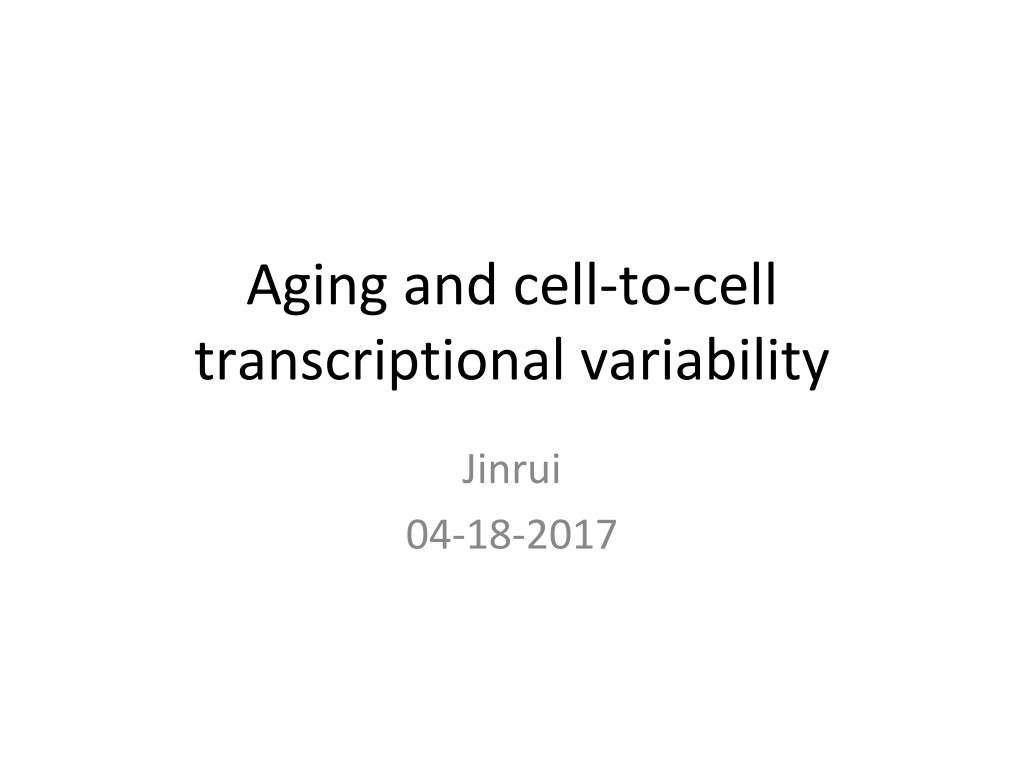 Aging and cell-to-cell transcriptional variability

Jinrui
04-18-2017